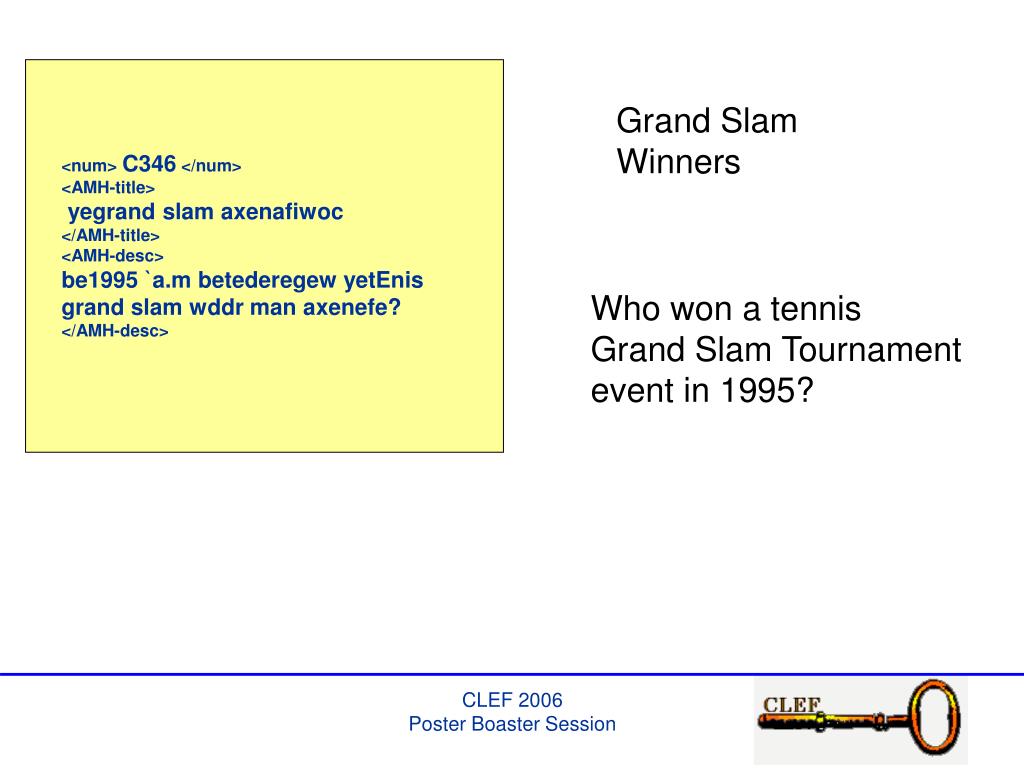 <num> C346 </num>
<AMH-title>
yegrand slam axenafiwoc
</AMH-title>
<AMH-desc>
be1995 `a.m betederegew yetEnis grand slam wddr man axenefe?
</AMH-desc>

Grand Slam Winners

Who won a tennis Grand Slam Tournament event in 1995?

CLEF 2006
Poster Boaster Session

CLEF